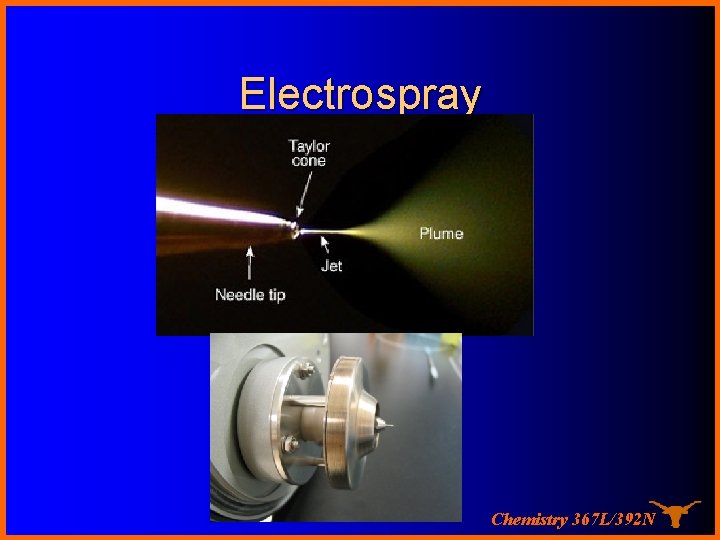 Electrospray

Taylor cone

Plume

Jet

Needle tip

Chemistry 367L/392N